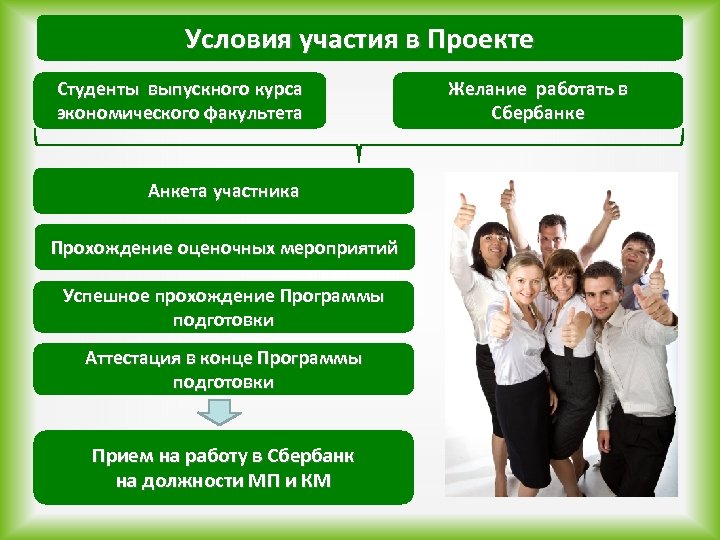 Условия участия в Проекте

Студенты выпускного курса экономического факультета

Желание работать в Сбербанке

Анкета участника

Прохождение оценочных мероприятий

Успешное прохождение Программы подготовки

Аттестация в конце Программы подготовки

Прием на работу в Сбербанк на должности МП и КМ